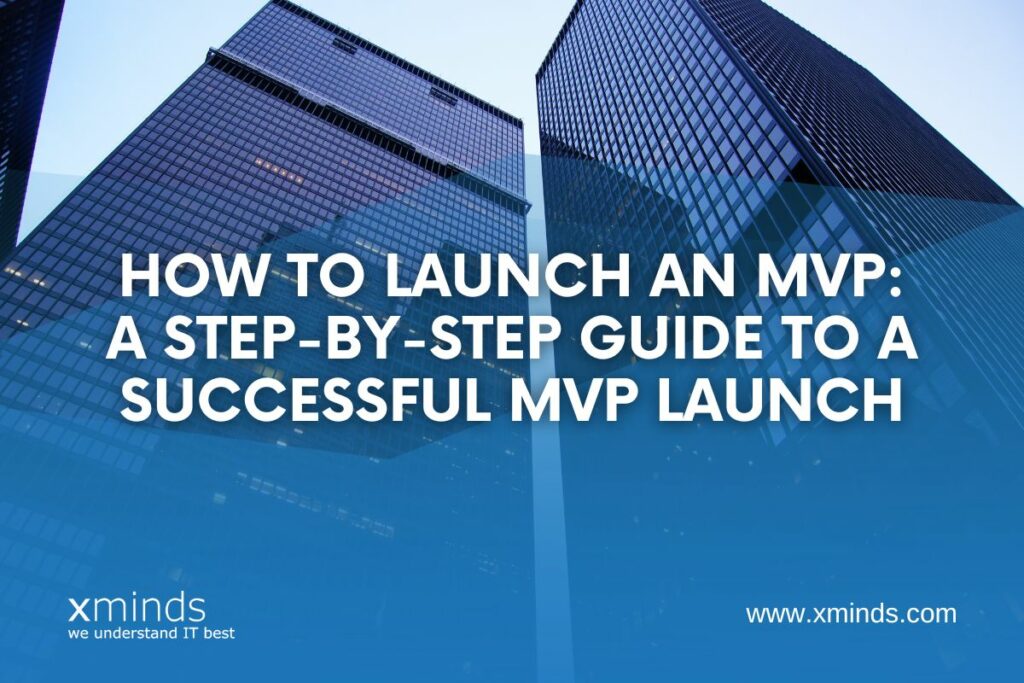 HOW TO LAUNCH AN MVP: A STEP-BY-STEP GUIDE TO A SUCCESSFUL MVP LAUNCH

xminds
we understand IT best

www.xminds.com